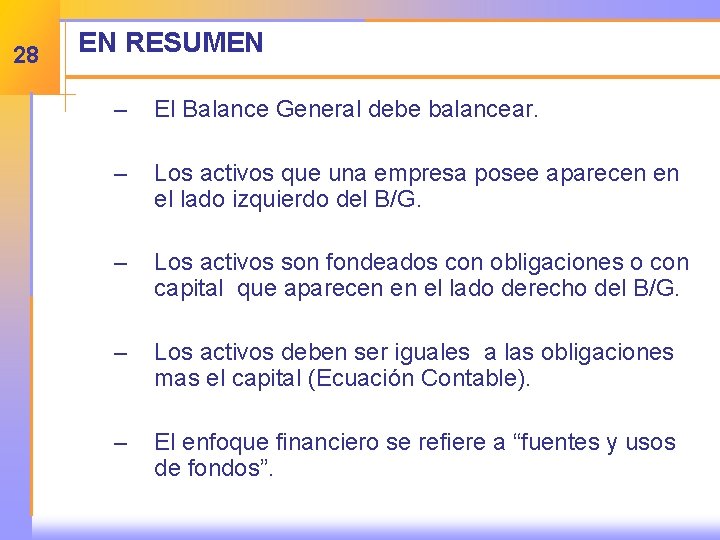 28

EN RESUMEN

– El Balance General debe balancear.

– Los activos que una empresa posee aparecen en el lado izquierdo del B/G.

– Los activos son fondeados con obligaciones o con capital que aparecen en el lado derecho del B/G.

– Los activos deben ser iguales a las obligaciones mas el capital (Ecuación Contable).

– El enfoque financiero se refiere a “fuentes y usos de fondos”.